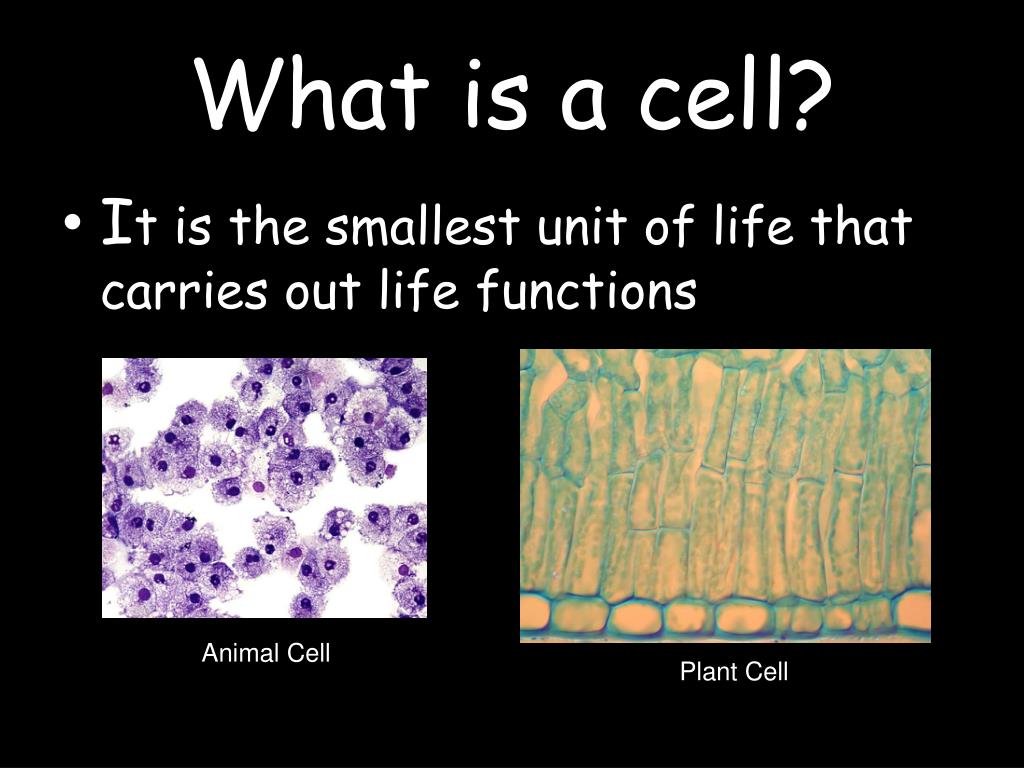 What is a cell?

• It is the smallest unit of life that carries out life functions

Animal Cell

Plant Cell